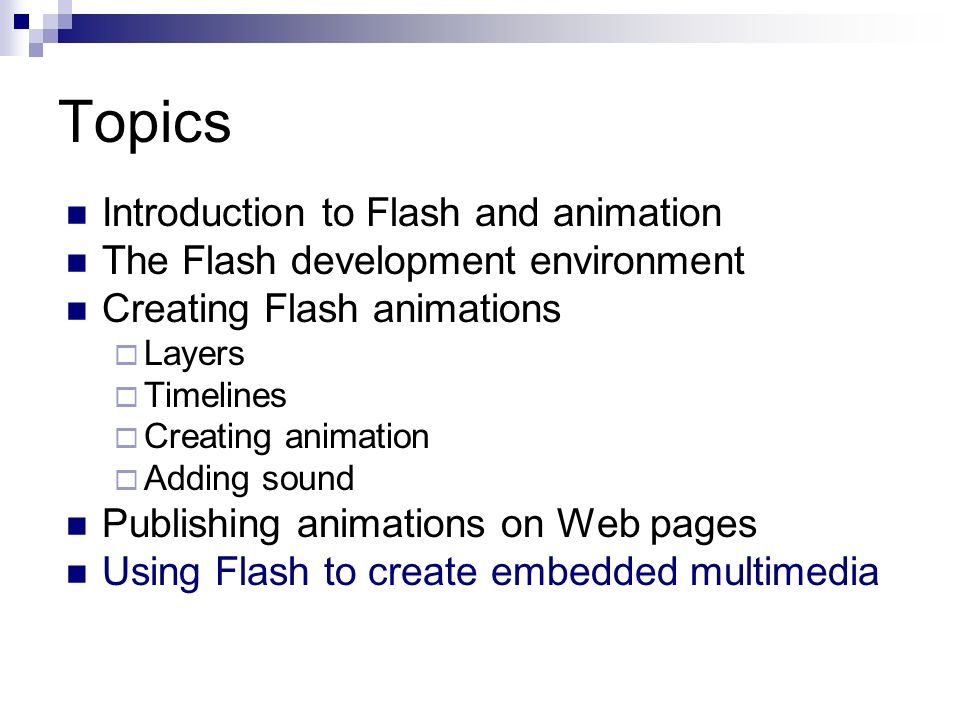 Topics

- Introduction to Flash and animation
- The Flash development environment
- Creating Flash animations
  - Layers
  - Timelines
  - Creating animation
  - Adding sound
- Publishing animations on Web pages
- Using Flash to create embedded multimedia